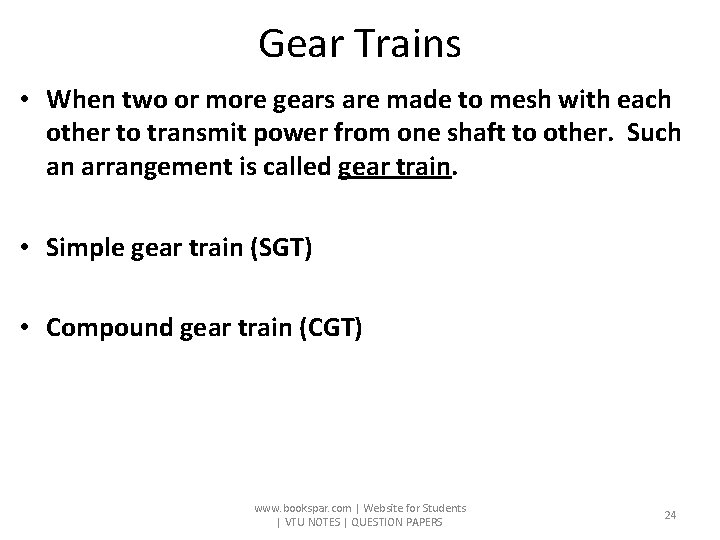 Gear Trains

• When two or more gears are made to mesh with each other to transmit power from one shaft to other. Such an arrangement is called gear train.

• Simple gear train (SGT)

• Compound gear train (CGT)

www.bookspar.com | Website for Students | VTU NOTES | QUESTION PAPERS

24